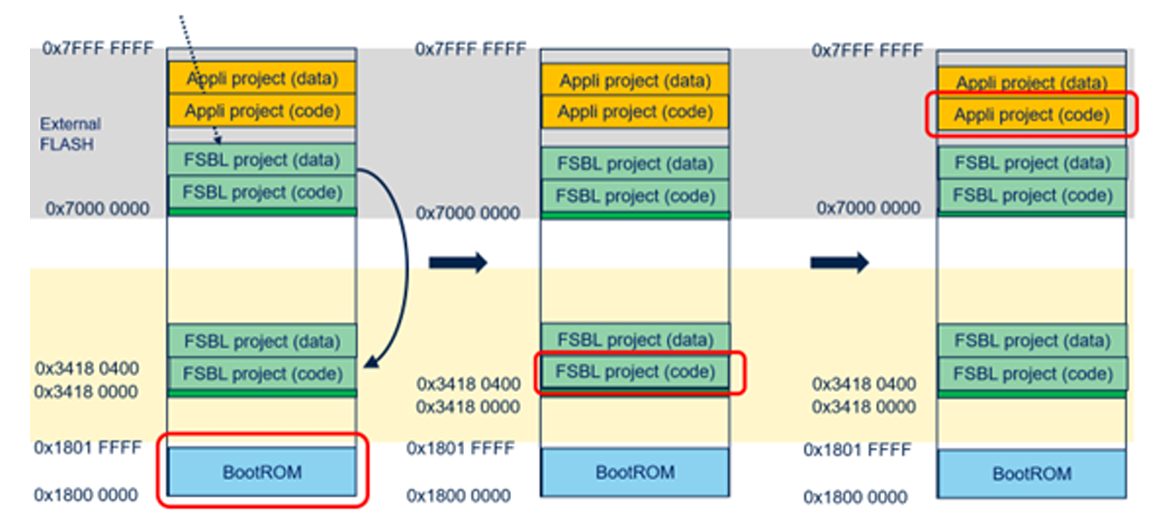 0x7FFF FFFF
Appli project (data)
Appli project (code)
External FLASH
FSBL project (data)
FSBL project (code)
0x7000 0000
FSBL project (data)
FSBL project (code)
0x3418 0400
0x3418 0000
0x1801 FFFF
BootROM
0x1800 0000

0x7FFF FFFF
Appli project (data)
Appli project (code)
FSBL project (data)
FSBL project (code)
0x7000 0000
FSBL project (data)
FSBL project (code)
0x3418 0400
0x3418 0000
0x1801 FFFF
BootROM
0x1800 0000

0x7FFF FFFF
Appli project (data)
Appli project (code)
FSBL project (data)
FSBL project (code)
0x7000 0000
FSBL project (data)
FSBL project (code)
0x3418 0400
0x3418 0000
0x1801 FFFF
BootROM
0x1800 0000